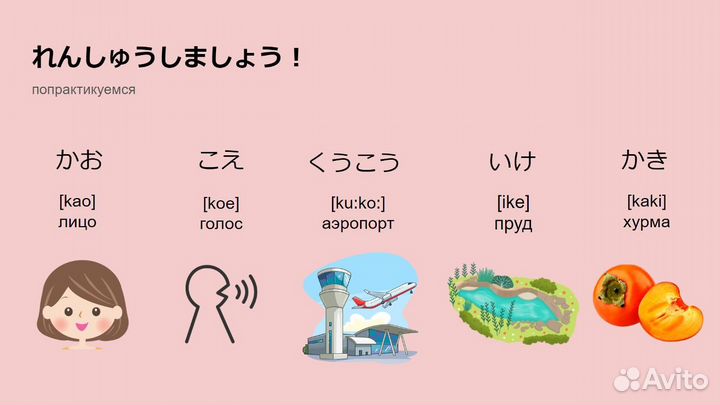 れんしゅうしましょう！

попрактикуемся

かお

[kao]
лицо

こえ

[koe]
голос

くうこう

[ku:ko:]
аэропорт

いけ

[ike]
пруд

かき

[kaki]
хурма

Avito